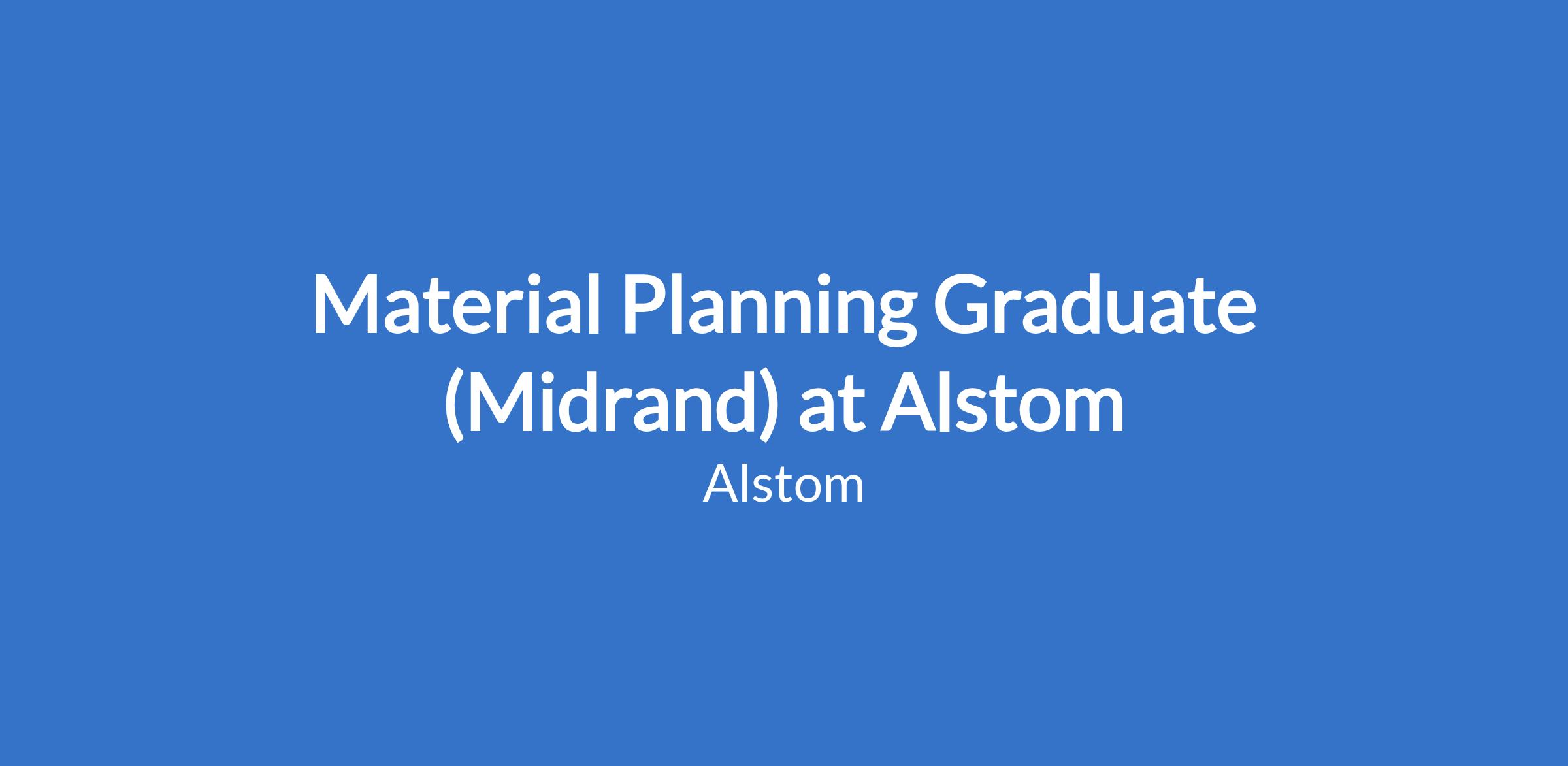 Material Planning Graduate (Midrand) at Alstom

Alstom